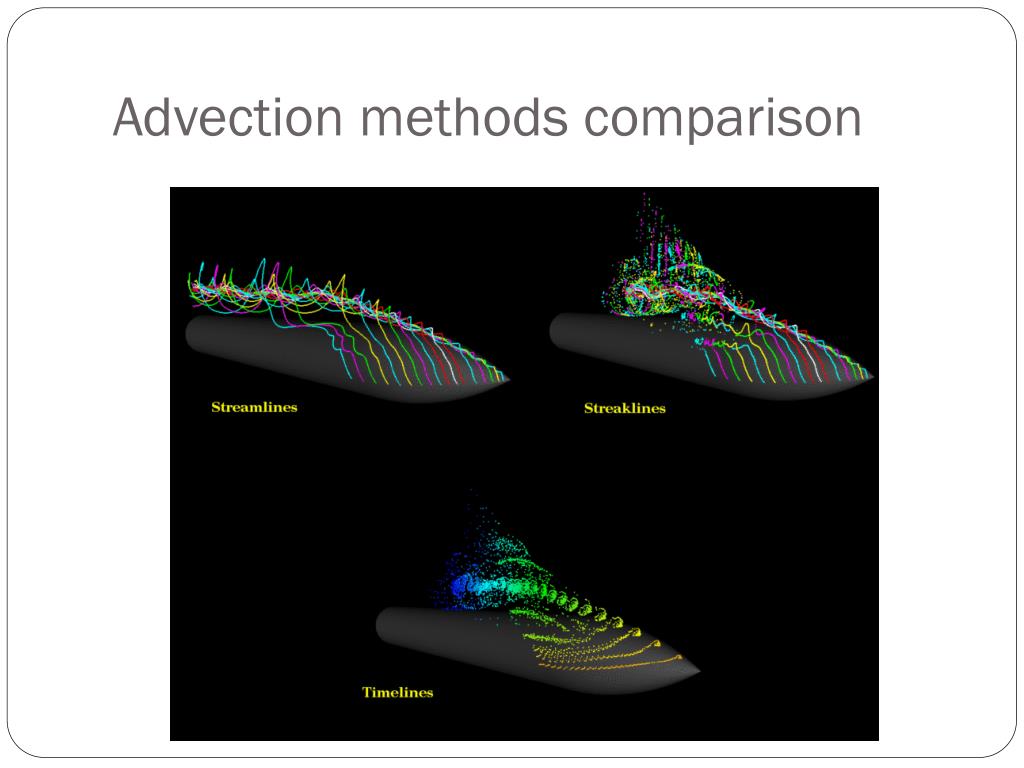 Advection methods comparison

Streamlines

Streaklines

Timelines